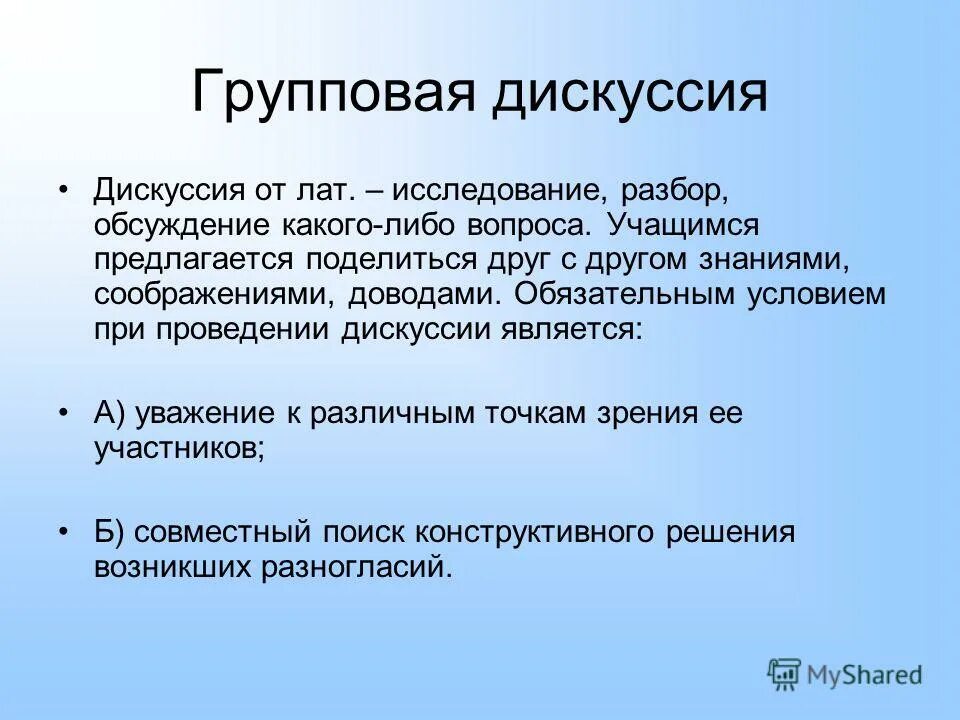 Групповая дискуссия

• Дискуссия от лат. – исследование, разбор, обсуждение какого-либо вопроса. Учащимся предлагается поделиться друг с другом знаниями, соображениями, доводами. Обязательным условием при проведении дискуссии является:

• А) уважение к различным точкам зрения ее участников;

• Б) совместный поиск конструктивного решения возникших разногласий.

MyShared